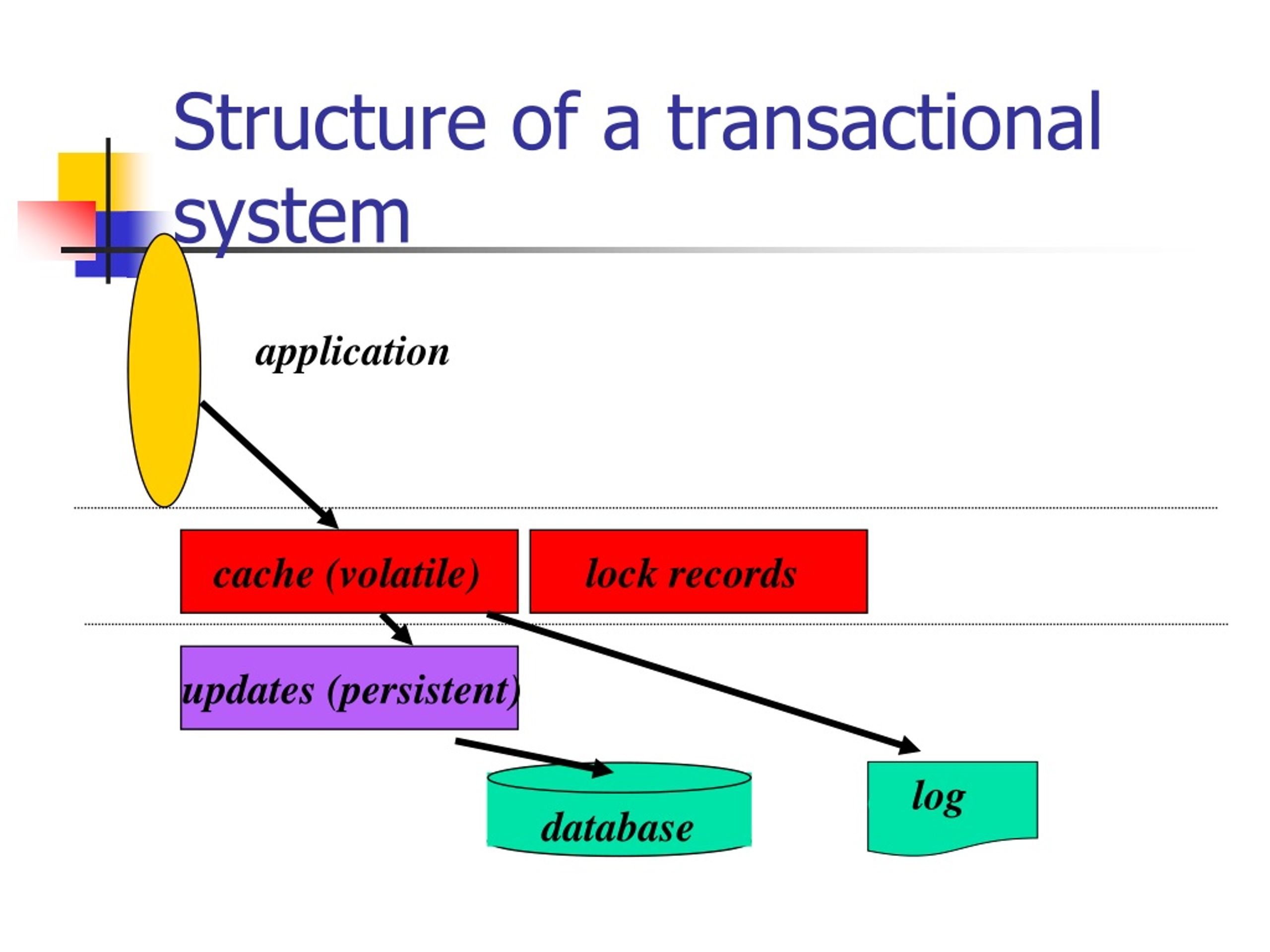 Structure of a transactional system

application

cache (volatile)

lock records

updates (persistent)

database

log